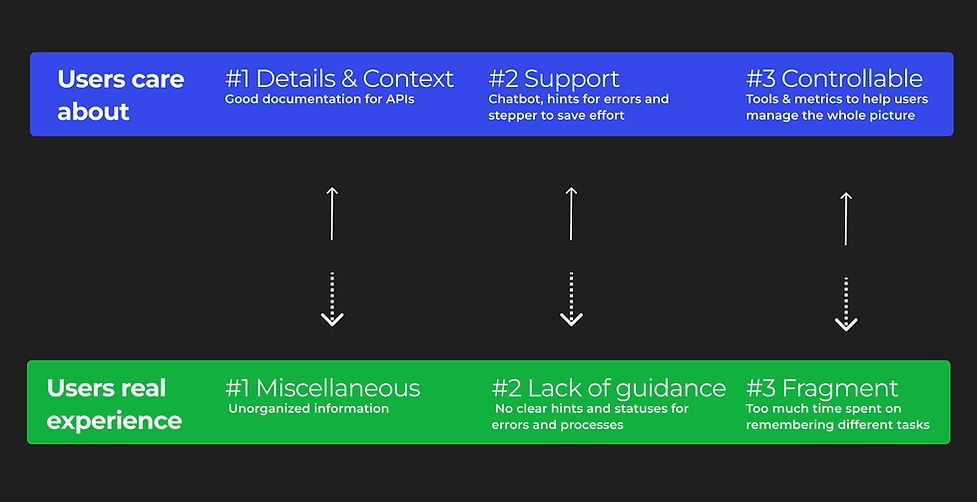 Users care about

#1 Details & Context
Good documentation for APIs

#2 Support
Chatbot, hints for errors and stepper to save effort

#3 Controllable
Tools & metrics to help users manage the whole picture

Users real experience

#1 Miscellaneous
Unorganized information

#2 Lack of guidance
No clear hints and statuses for errors and processes

#3 Fragment
Too much time spent on remembering different tasks